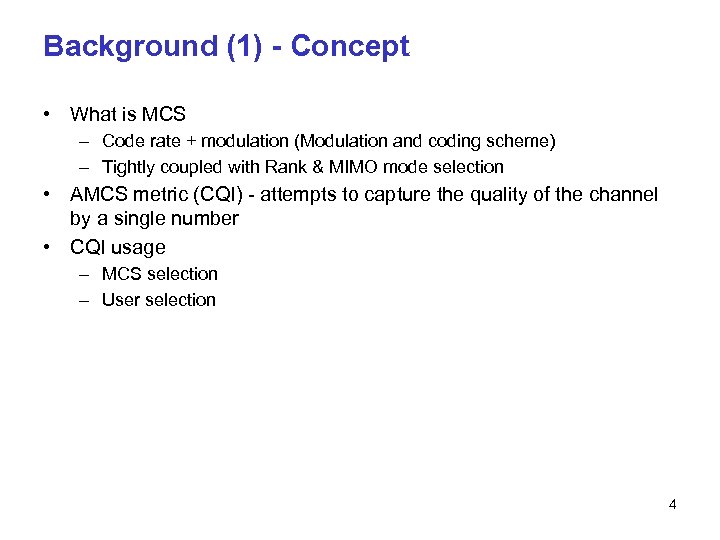 Background (1) - Concept

• What is MCS
– Code rate + modulation (Modulation and coding scheme)
– Tightly coupled with Rank & MIMO mode selection
• AMCS metric (CQI) - attempts to capture the quality of the channel by a single number
• CQI usage
– MCS selection
– User selection

4